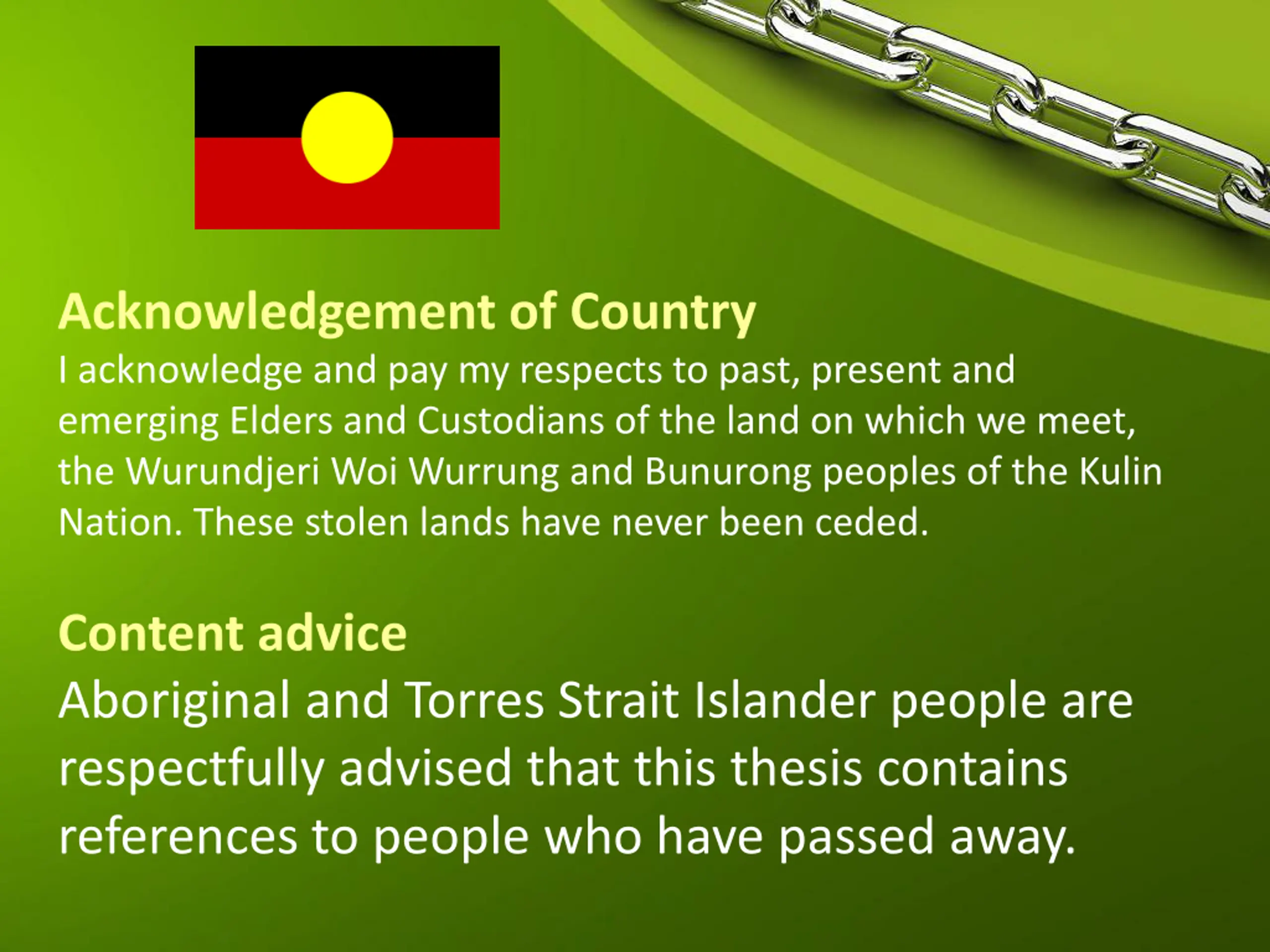 Acknowledgement of Country
I acknowledge and pay my respects to past, present and emerging Elders and Custodians of the land on which we meet, the Wurundjeri Woi Wurrung and Bunurong peoples of the Kulin Nation. These stolen lands have never been ceded.

Content advice
Aboriginal and Torres Strait Islander people are respectfully advised that this thesis contains references to people who have passed away.